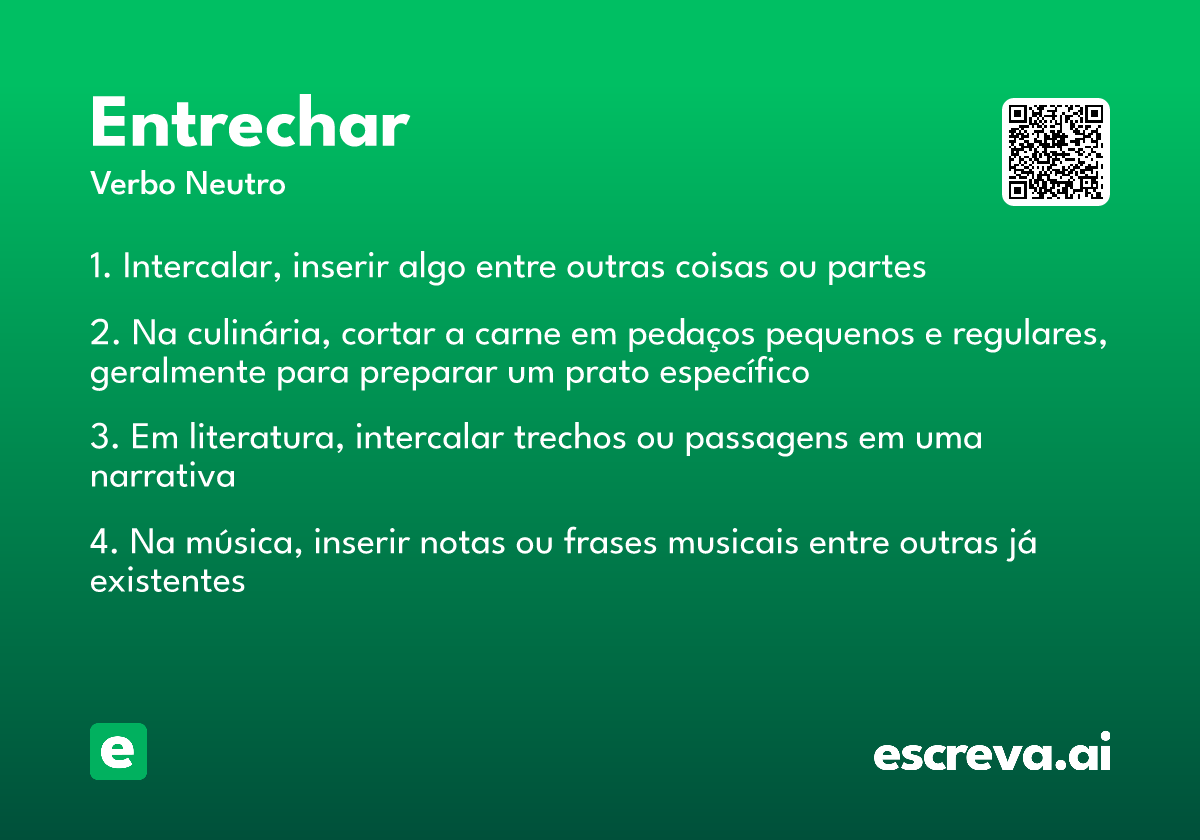 Entrechar
Verbo Neutro

1. Intercalar, inserir algo entre outras coisas ou partes

2. Na culinária, cortar a carne em pedaços pequenos e regulares, geralmente para preparar um prato específico

3. Em literatura, intercalar trechos ou passagens em uma narrativa

4. Na música, inserir notas ou frases musicais entre outras já existentes

e

escreva.ai